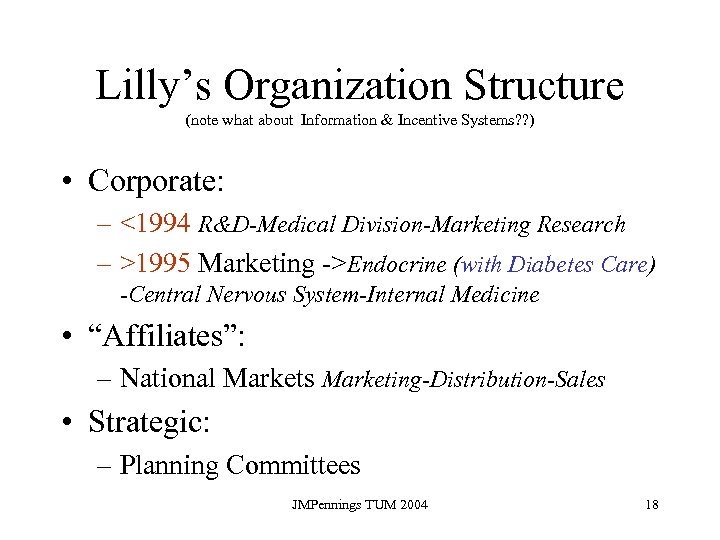 Lilly's Organization Structure
(note what about Information & Incentive Systems??)

• Corporate:
– <1994 R&D-Medical Division-Marketing Research
– >1995 Marketing ->Endocrine (with Diabetes Care) -Central Nervous System-Internal Medicine

• "Affiliates":
– National Markets Marketing-Distribution-Sales

• Strategic:
– Planning Committees

JMPennings TUM 2004

18